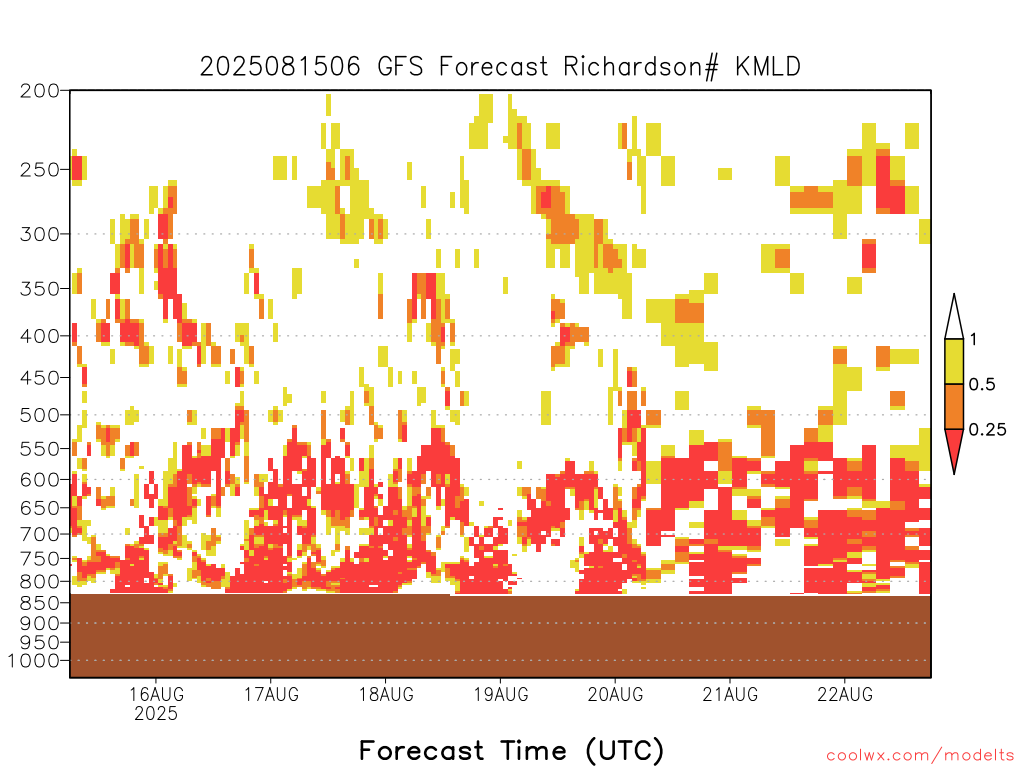 2025081506 GFS Forecast Richardson# KMLD

200
250
300
350
400
450
500
550
600
650
700
750
800
850
900
950
1000

1
0.5
0.25

16AUG
2025
17AUG
18AUG
19AUG
20AUG
21AUG
22AUG

Forecast Time (UTC)

coolwx.com/modelts